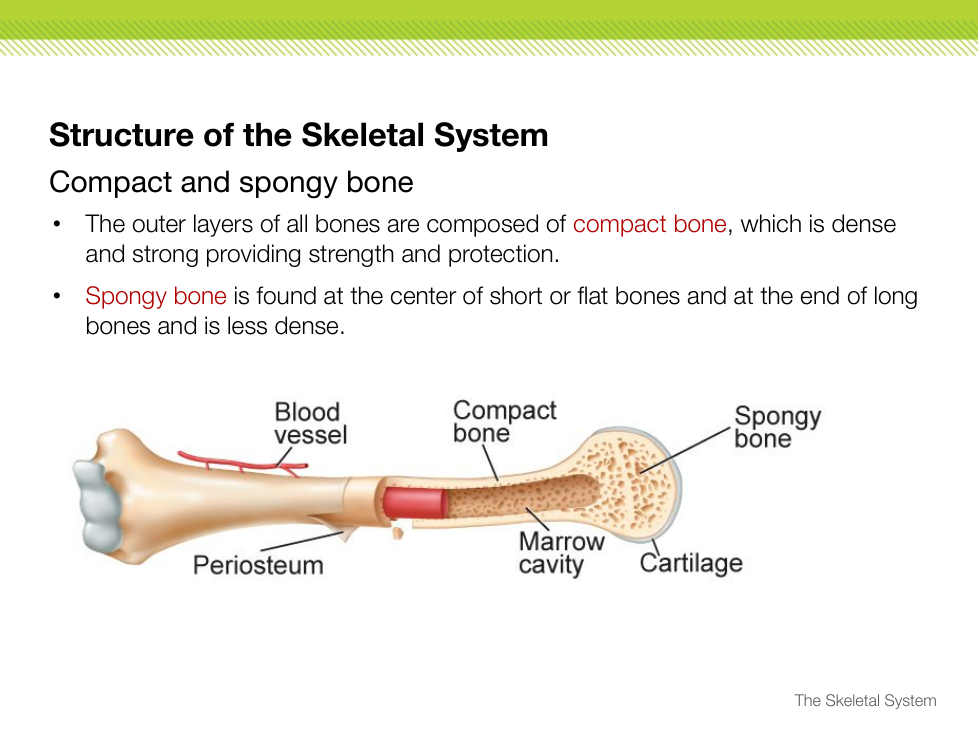 Structure of the Skeletal System

Compact and spongy bone

• The outer layers of all bones are composed of compact bone, which is dense and strong providing strength and protection.

• Spongy bone is found at the center of short or flat bones and at the end of long bones and is less dense.

Blood vessel

Compact bone

Spongy bone

Periosteum

Marrow cavity

Cartilage

The Skeletal System